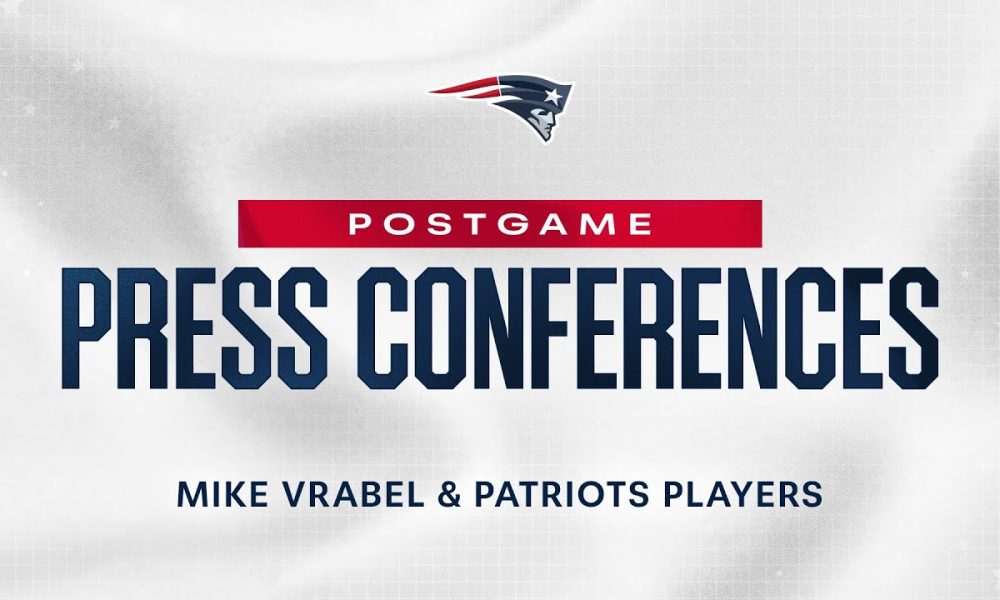 POSTGAME
PRESS CONFERENCES

MIKE VRABEL & PATRIOTS PLAYERS